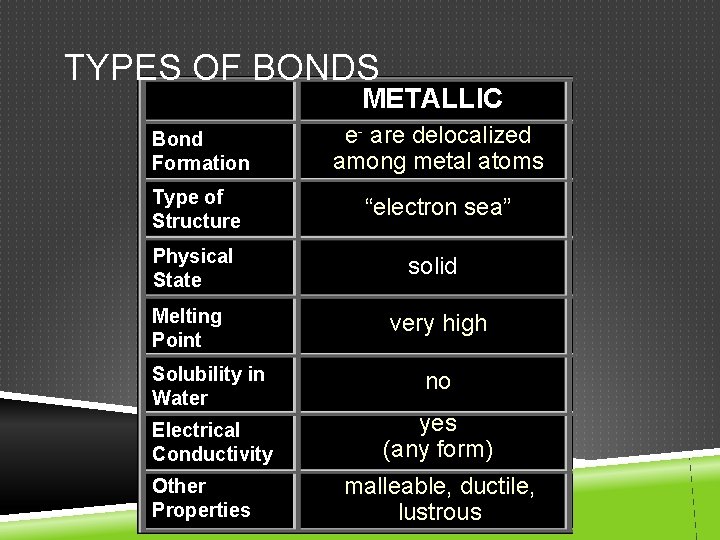 TYPES OF BONDS

| | METALLIC |
|---|---|
| Bond Formation | $e^-$ are delocalized among metal atoms |
| Type of Structure | “electron sea” |
| Physical State | solid |
| Melting Point | very high |
| Solubility in Water | no |
| Electrical Conductivity | yes (any form) |
| Other Properties | malleable, ductile, lustrous |